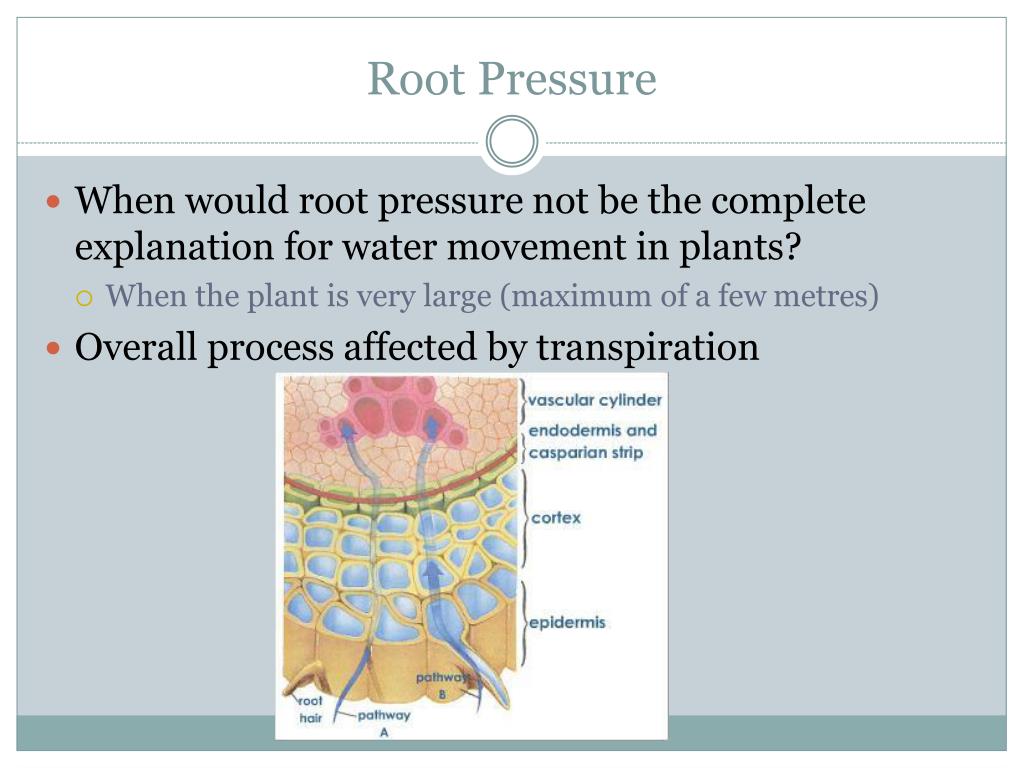 Root Pressure

When would root pressure not be the complete explanation for water movement in plants?

When the plant is very large (maximum of a few metres)

Overall process affected by transpiration

vascular cylinder
endodermis and casparian strip
cortex
epidermis
pathway B
root hair
pathway A